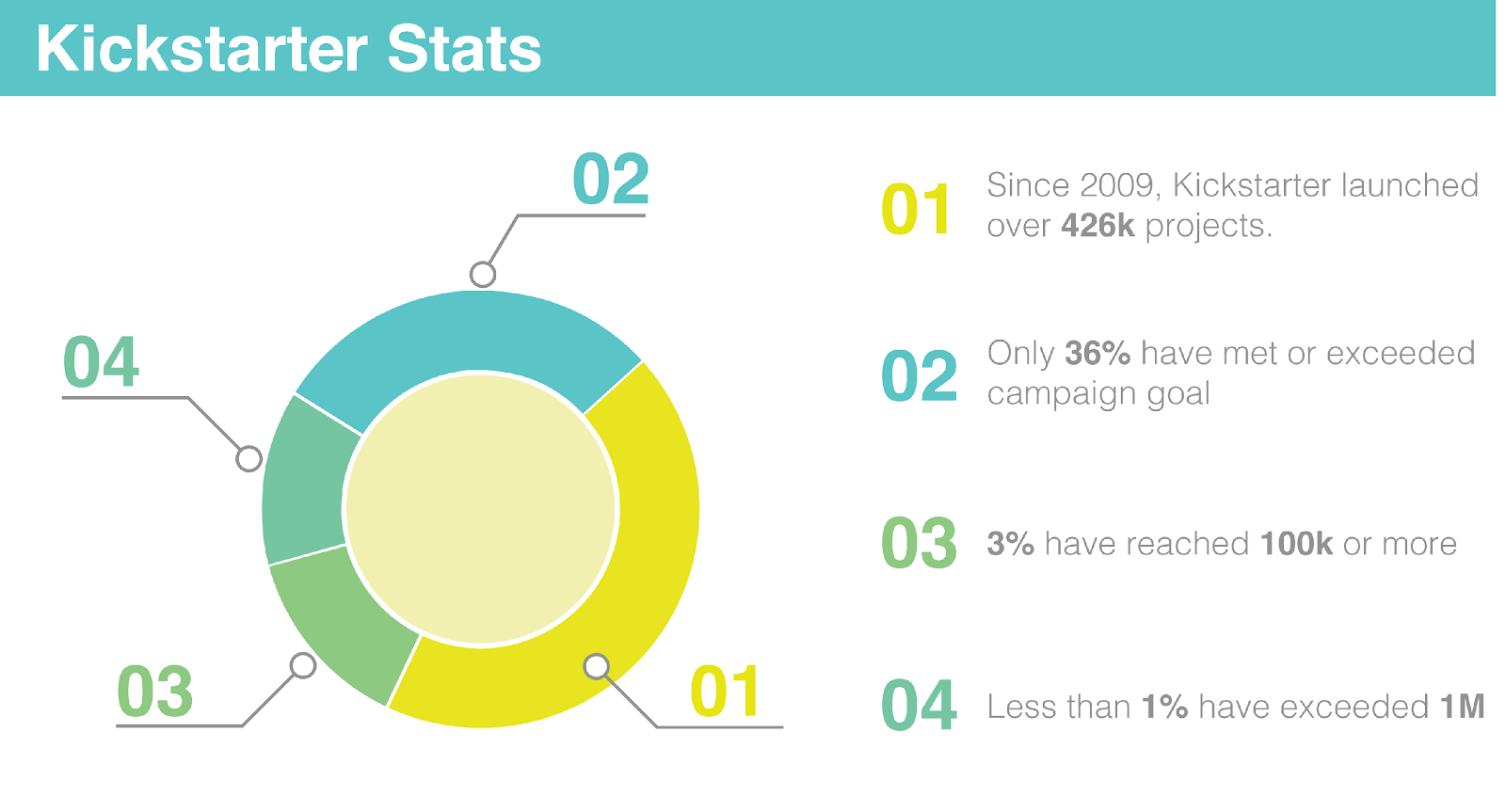 Kickstarter Stats

02

04

03

01

01 Since 2009, Kickstarter launched over 426k projects.

02 Only 36% have met or exceeded campaign goal

03 3% have reached 100k or more

04 Less than 1% have exceeded 1M